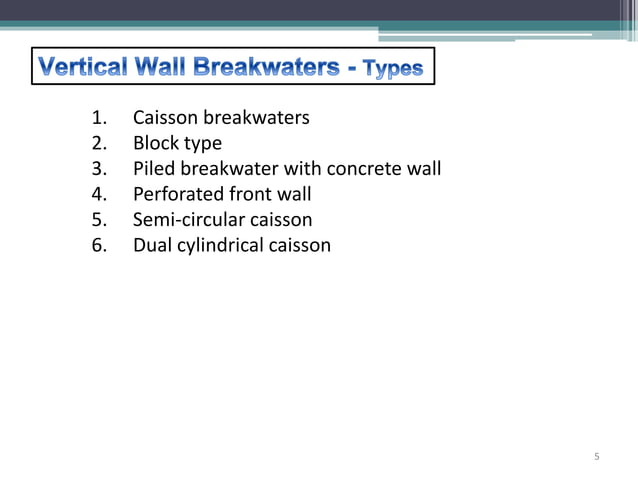 Vertical Wall Breakwaters - Types

1. Caisson breakwaters
2. Block type
3. Piled breakwater with concrete wall
4. Perforated front wall
5. Semi-circular caisson
6. Dual cylindrical caisson

5